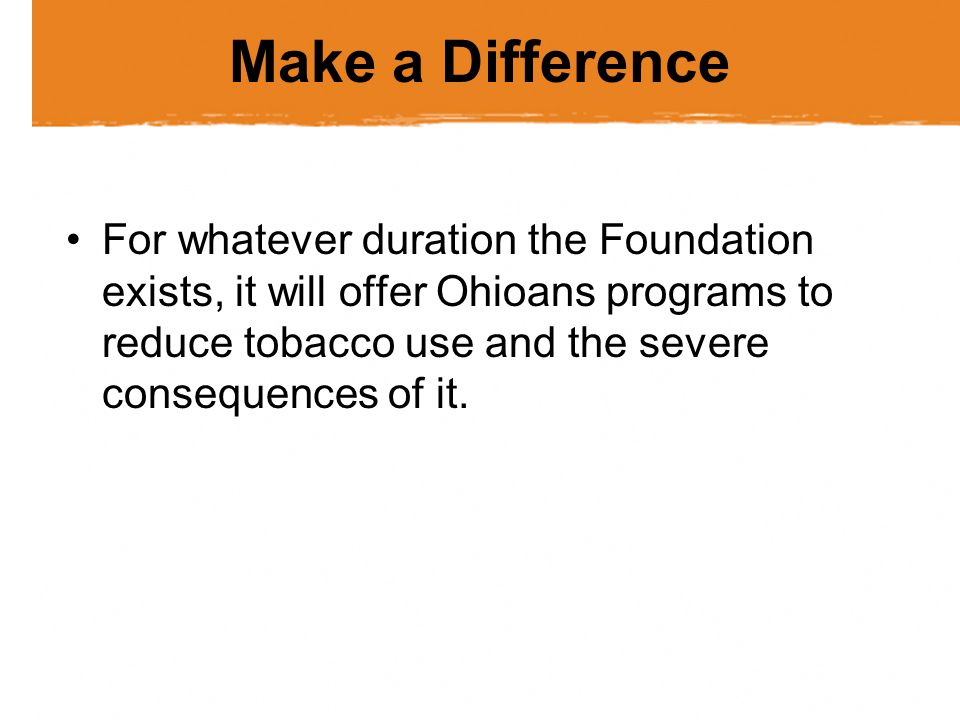 Make a Difference

• For whatever duration the Foundation exists, it will offer Ohioans programs to reduce tobacco use and the severe consequences of it.